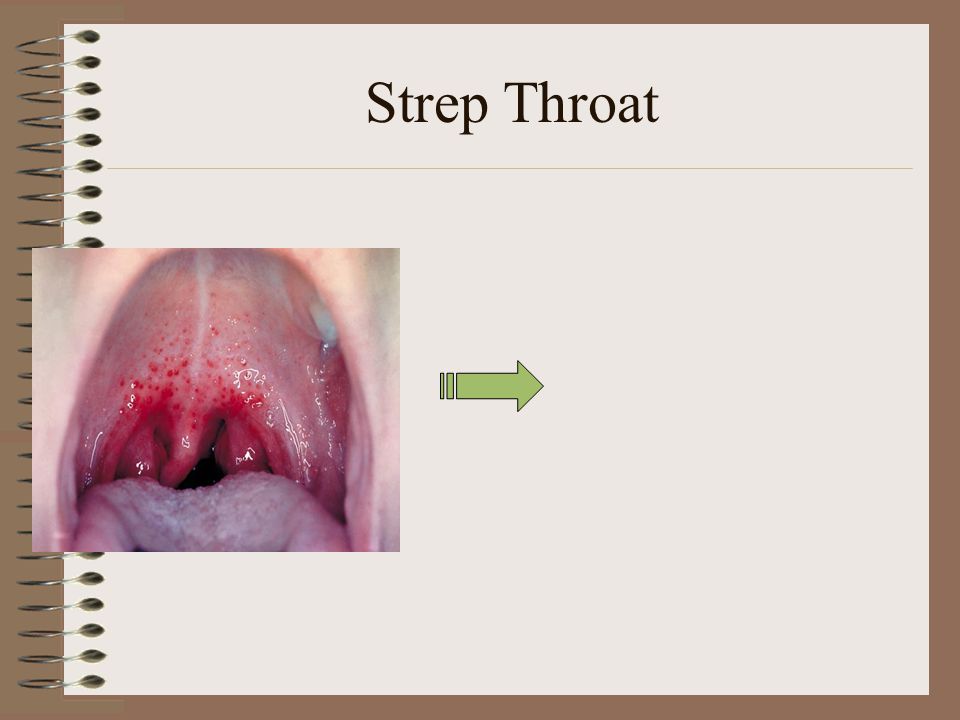 Strep Throat